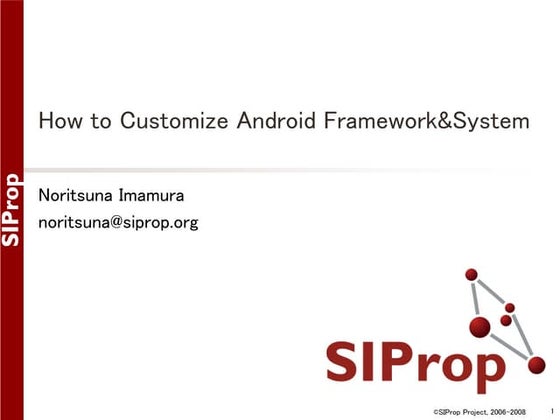 SIProp

How to Customize Android Framework&System

Noritsuna Imamura
noritsuna@siprop.org

SIProp

©SIProp Project, 2006-2008 1